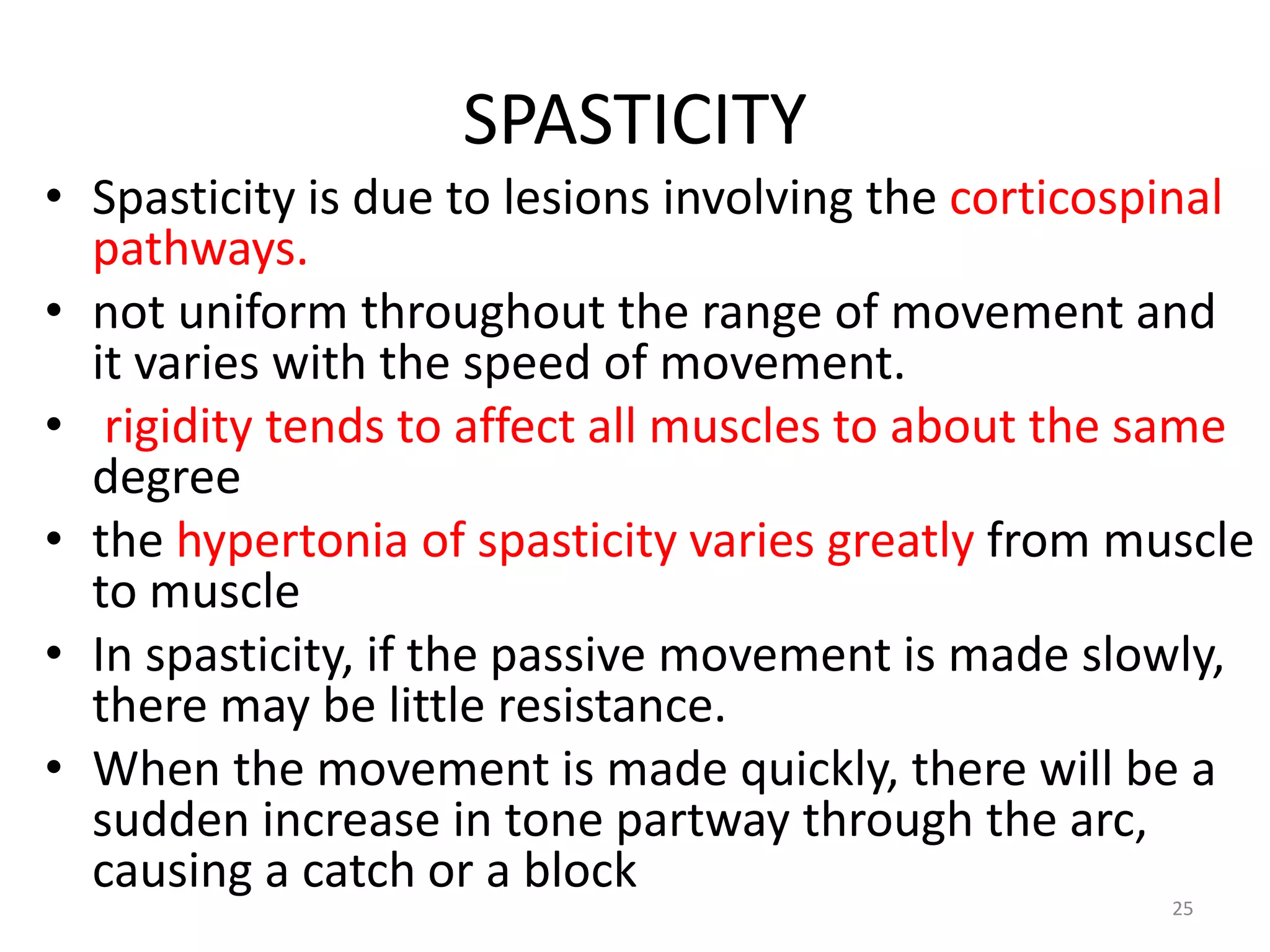 SPASTICITY

• Spasticity is due to lesions involving the corticospinal pathways.

• not uniform throughout the range of movement and it varies with the speed of movement.

• rigidity tends to affect all muscles to about the same degree

• the hypertonia of spasticity varies greatly from muscle to muscle

• In spasticity, if the passive movement is made slowly, there may be little resistance.

• When the movement is made quickly, there will be a sudden increase in tone partway through the arc, causing a catch or a block

25